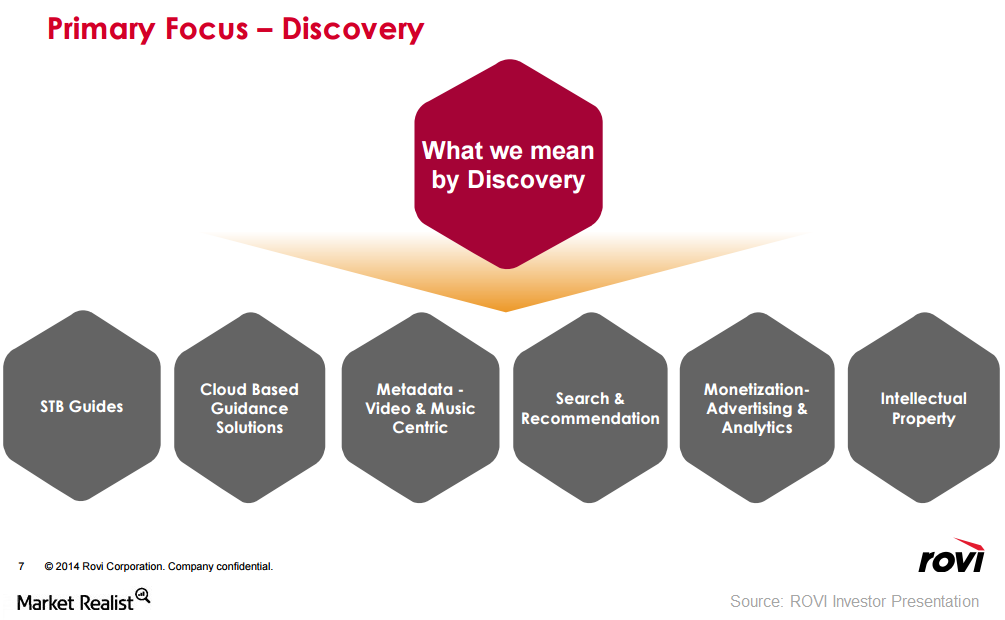 Primary Focus – Discovery

What we mean by Discovery

STB Guides

Cloud Based Guidance Solutions

Metadata - Video & Music Centric

Search & Recommendation

Monetization- Advertising & Analytics

Intellectual Property

7 © 2014 Rovi Corporation. Company confidential.

rovi

Market Realist

Source: ROVI Investor Presentation